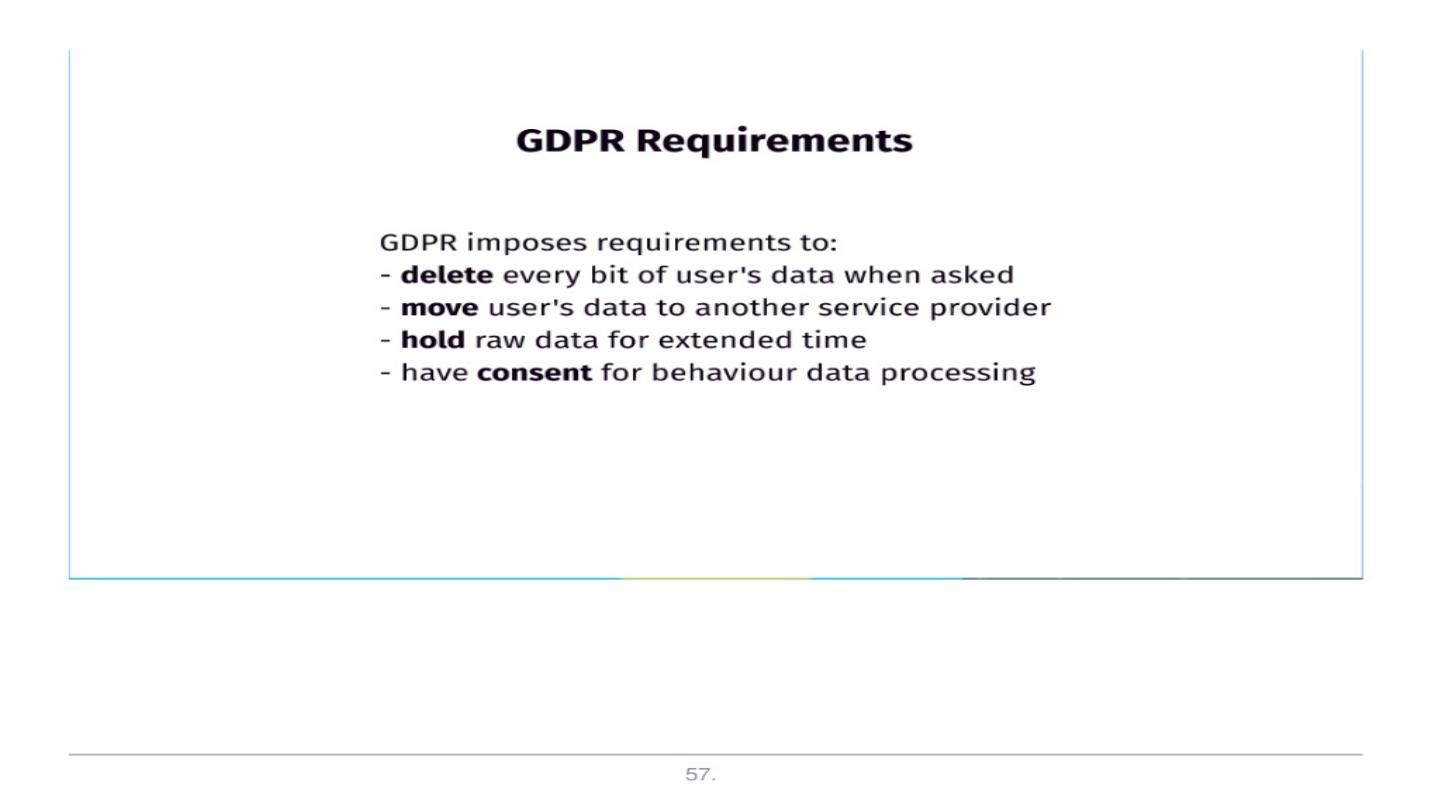 GDPR Requirements

GDPR imposes requirements to:
- delete every bit of user's data when asked
- move user's data to another service provider
- hold raw data for extended time
- have consent for behaviour data processing

57.